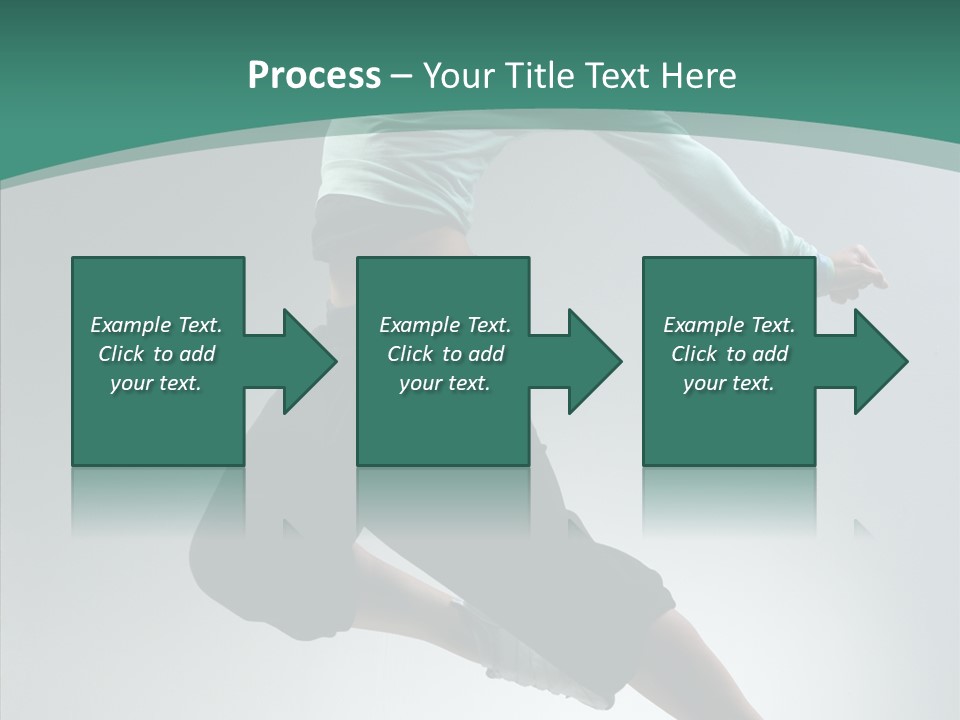 Process – Your Title Text Here

Example Text. Click to add your text.

Example Text. Click to add your text.

Example Text. Click to add your text.